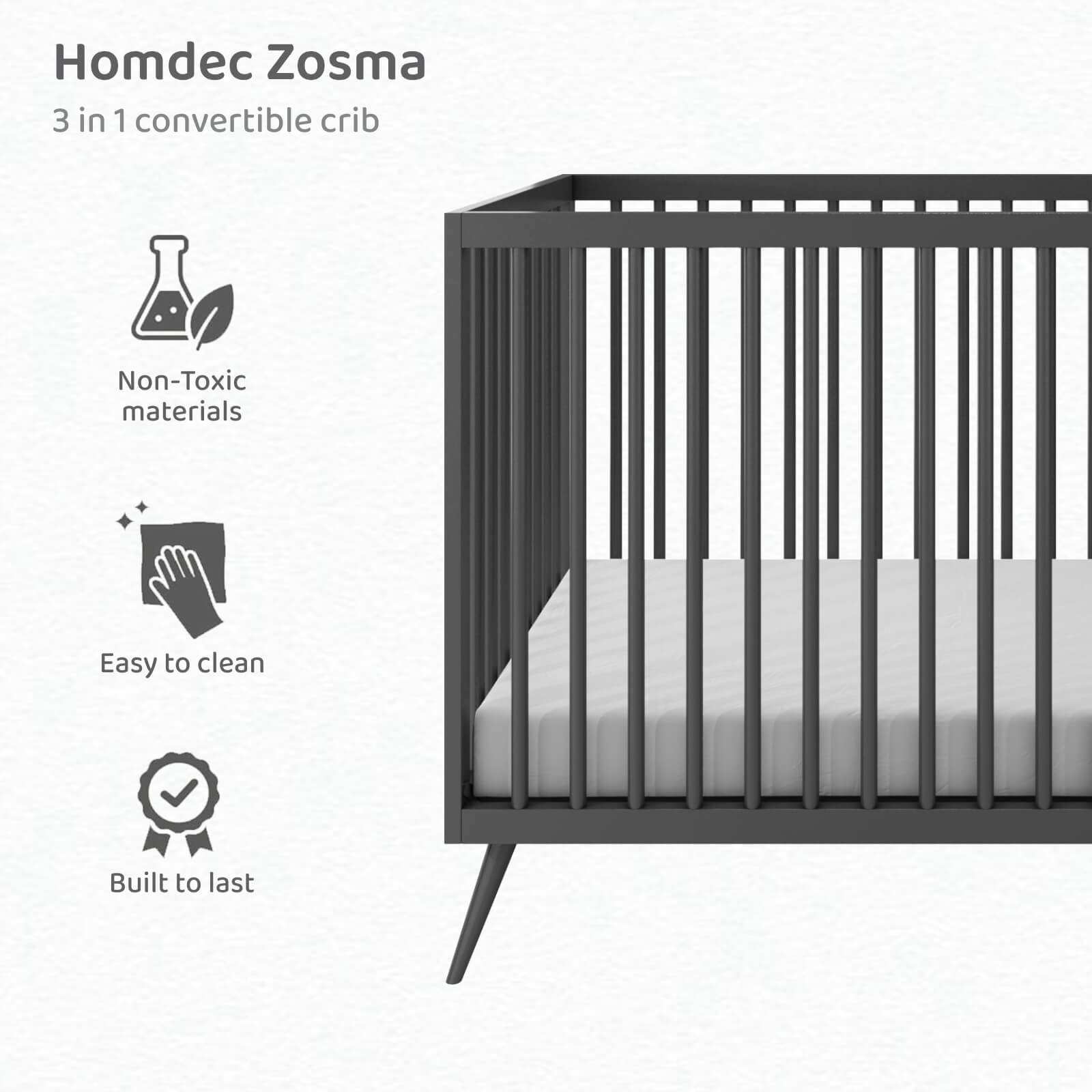 Homdec Zosma

3 in 1 convertible crib

Non-Toxic materials

Easy to clean

Built to last